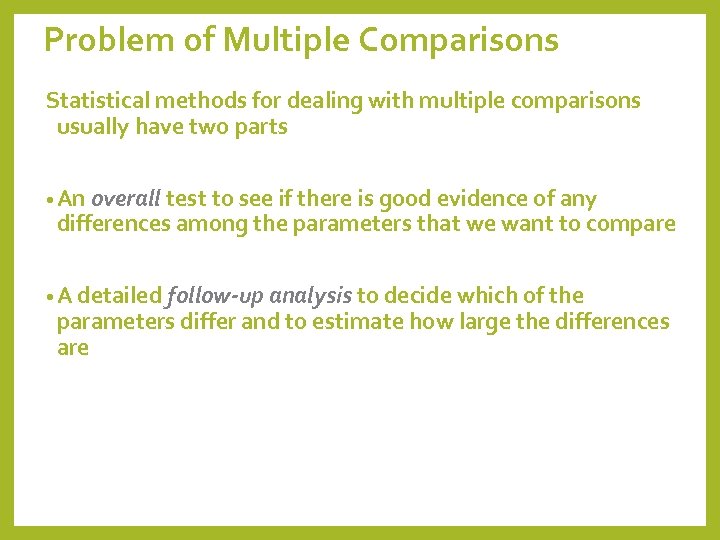 Problem of Multiple Comparisons

Statistical methods for dealing with multiple comparisons usually have two parts

• An overall test to see if there is good evidence of any differences among the parameters that we want to compare

• A detailed follow-up analysis to decide which of the parameters differ and to estimate how large the differences are